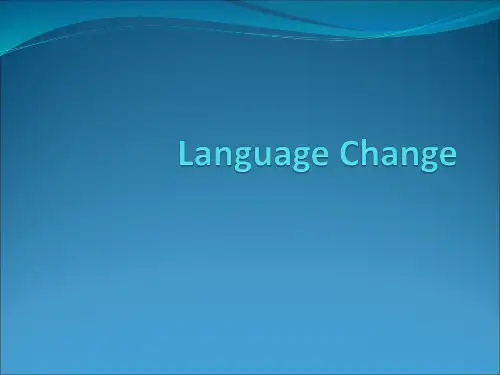 Language Change